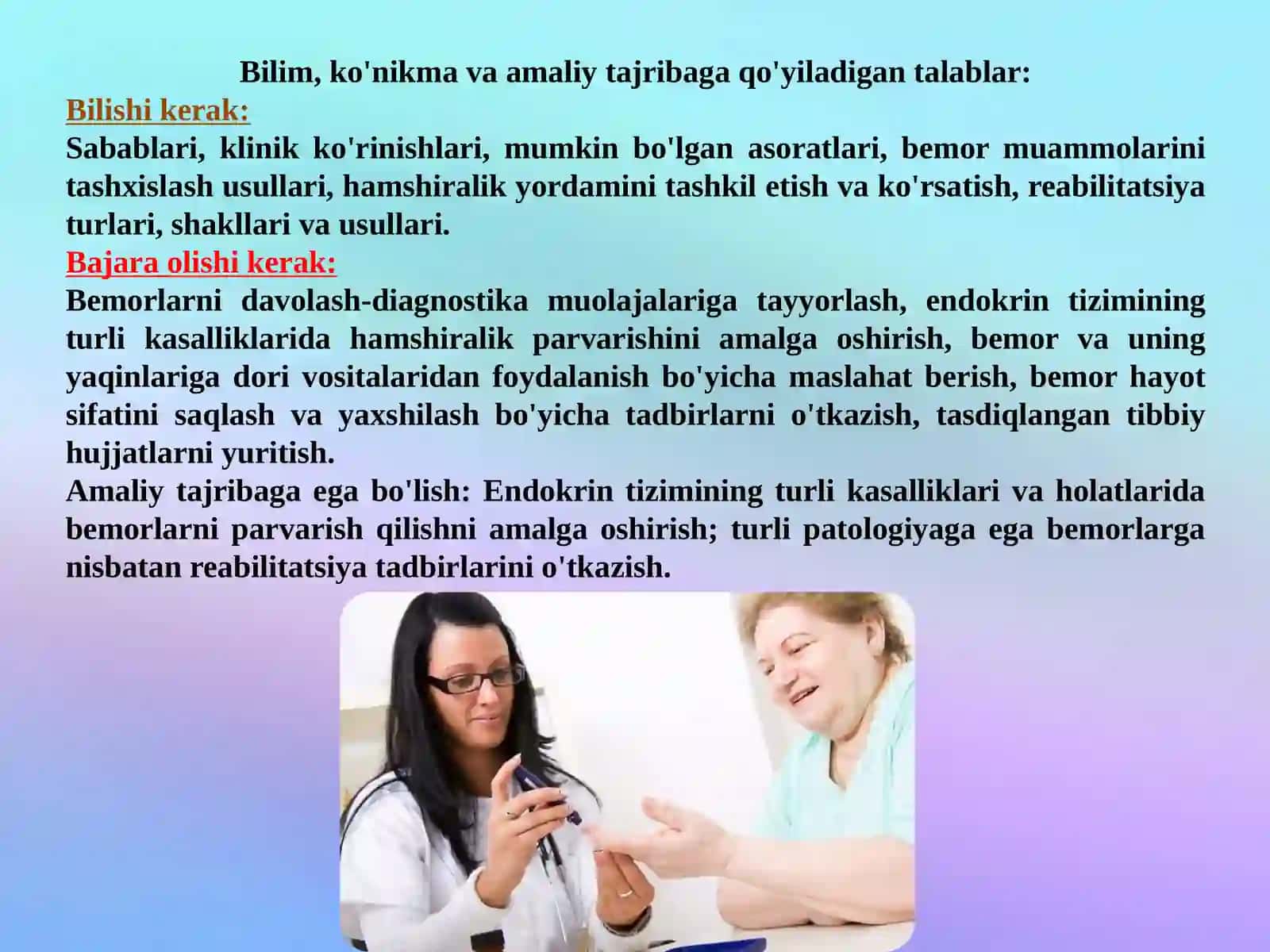 Bilim, ko'nikma va amaliy tajribaga qo'yiladigan talablar:

Bilishi kerak:

Sabablari, klinik ko'rinishlari, mumkin bo'lgan asoratlari, bemor muammolarini tashxislash usullari, hamshiralik yordamini tashkil etish va ko'rsatish, reabilitatsiya turlari, shakllari va usullari.

Bajara olishi kerak:

Bemorlarni davolash-diagnostika muolajalariga tayyorlash, endokrin tizimining turli kasalliklarida hamshiralik parvarishini amalga oshirish, bemor va uning yaqinlariga dori vositalaridan foydalanish bo'yicha maslahat berish, bemor hayot sifatini saqlash va yaxshilash bo'yicha tadbirlarni o'tkazish, tasdiqlangan tibbiy hujjatlarni yuritish.

Amaliy tajribaga ega bo'lish: Endokrin tizimining turli kasalliklari va holatlarida bemorlarni parvarish qilishni amalga oshirish; turli patologiyaga ega bemorlarga nisbatan reabilitatsiya tadbirlarini o'tkazish.